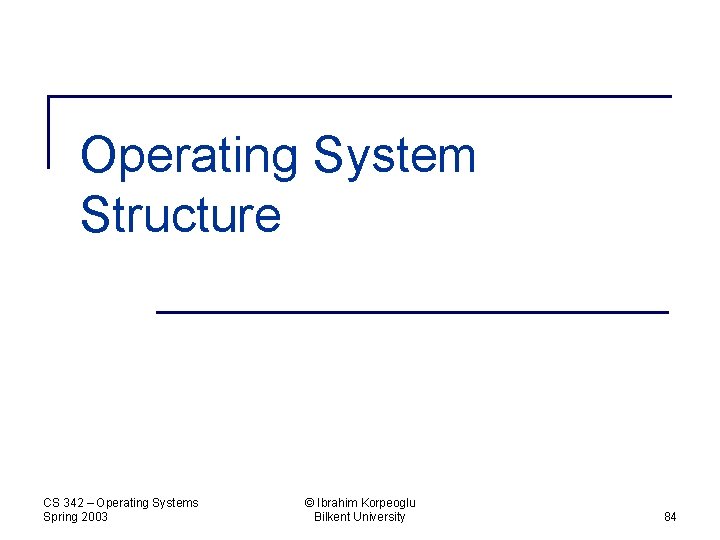 Operating System Structure

CS 342 – Operating Systems
Spring 2003

© Ibrahim Korpeoglu
Bilkent University

84